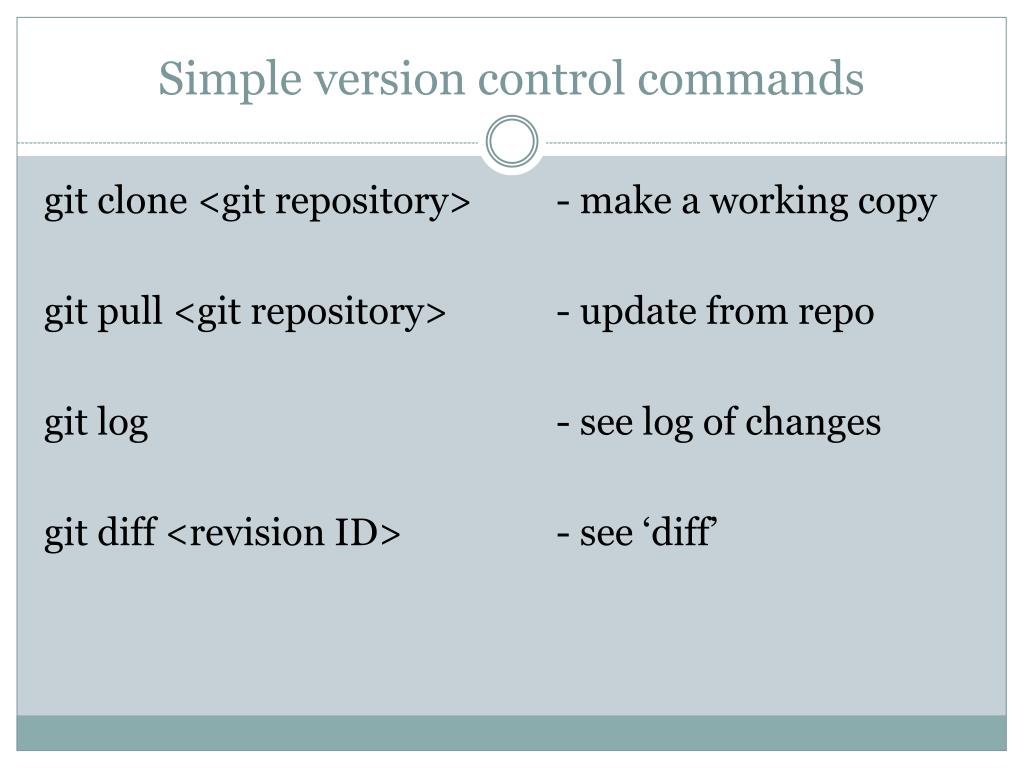 Simple version control commands

git clone <git repository> - make a working copy

git pull <git repository> - update from repo

git log - see log of changes

git diff <revision ID> - see ‘diff’